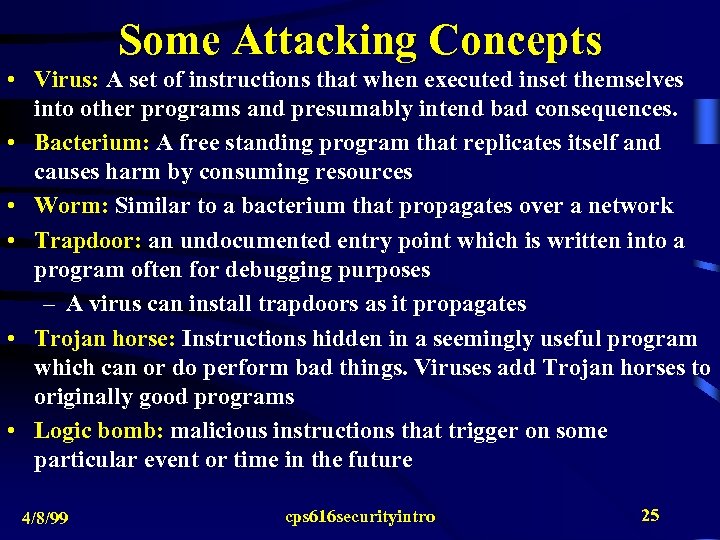 Some Attacking Concepts

• Virus: A set of instructions that when executed inset themselves into other programs and presumably intend bad consequences.

• Bacterium: A free standing program that replicates itself and causes harm by consuming resources

• Worm: Similar to a bacterium that propagates over a network

• Trapdoor: an undocumented entry point which is written into a program often for debugging purposes

– A virus can install trapdoors as it propagates

• Trojan horse: Instructions hidden in a seemingly useful program which can or do perform bad things. Viruses add Trojan horses to originally good programs

• Logic bomb: malicious instructions that trigger on some particular event or time in the future

4/8/99

cps616securityintro

25